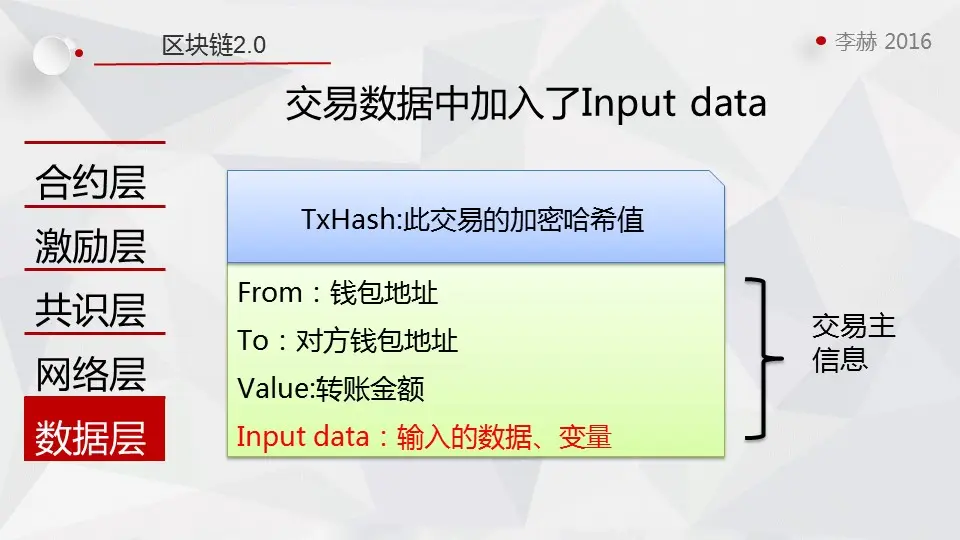 区块链2.0

李赫 2016

交易数据中加入了Input data

合约层
激励层
共识层
网络层
数据层

TxHash:此交易的加密哈希值

From：钱包地址
To：对方钱包地址
Value:转账金额
Input data：输入的数据、变量

交易主信息